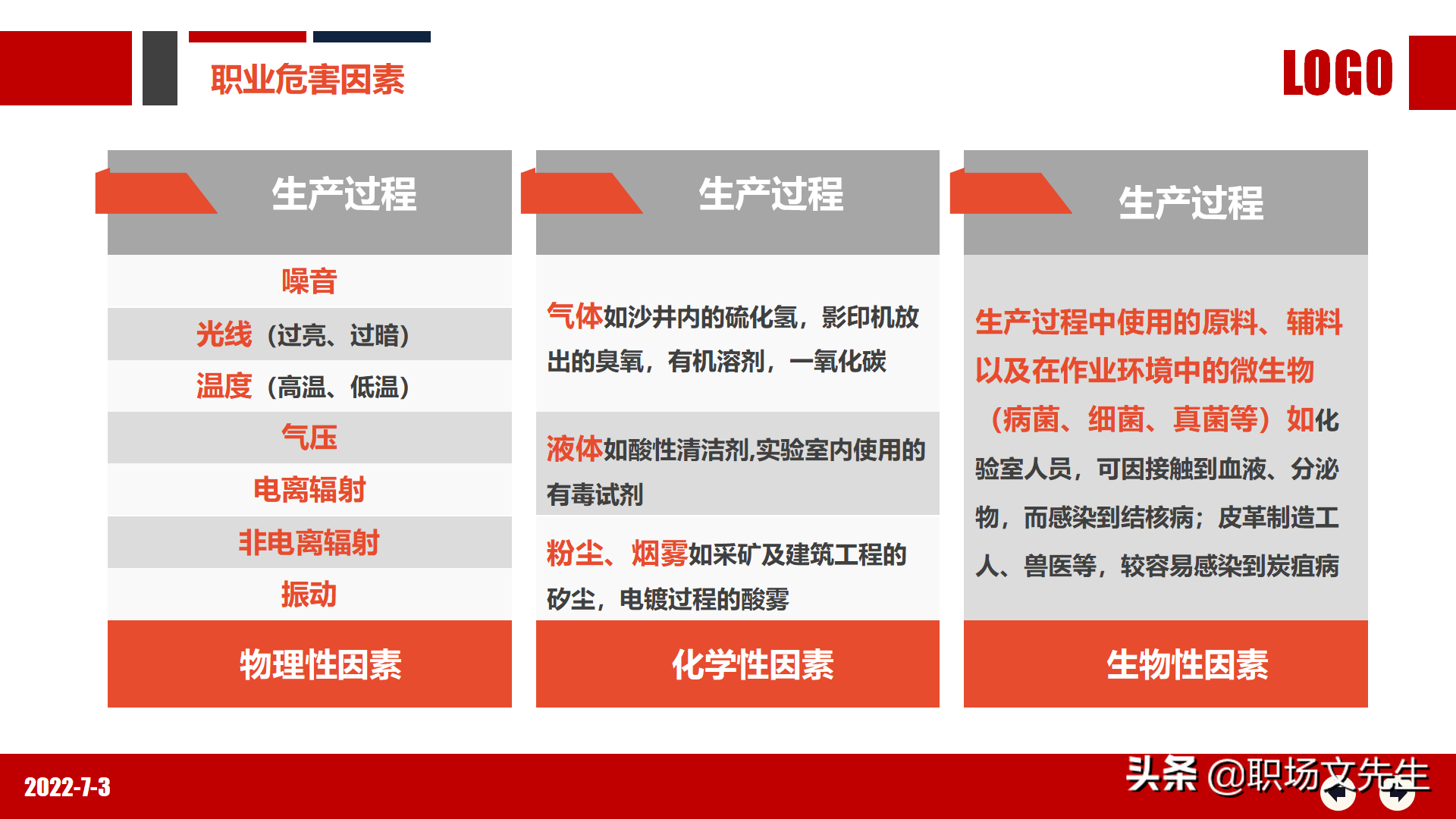 职业危害因素

LOGO

生产过程

噪音

光线（过亮、过暗）

温度（高温、低温）

气压

电离辐射

非电离辐射

振动

物理性因素

生产过程

气体如沙井内的硫化氢，影印机放出的臭氧，有机溶剂，一氧化碳

液体如酸性清洁剂,实验室内使用的有毒试剂

粉尘、烟雾如采矿及建筑工程的矽尘，电镀过程的酸雾

化学性因素

生产过程

生产过程中使用的原料、辅料以及在作业环境中的微生物（病菌、细菌、真菌等）如化验室人员，可因接触到血液、分泌物，而感染到结核病；皮革制造工人、兽医等，较容易感染到炭疽病

生物性因素

2022-7-3

头条 @职场文先生